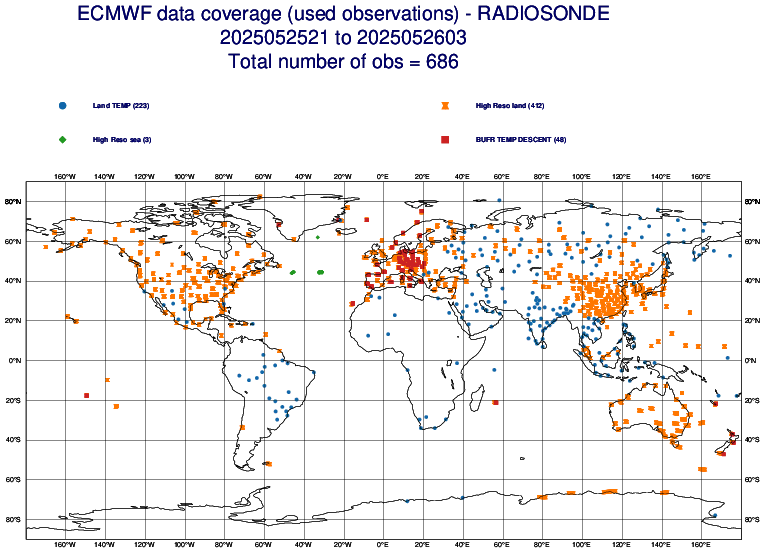 ECMWF data coverage (used observations) - RADIOSONDE
2025052521 to 2025052603
Total number of obs = 686

Land TEMP (223)
High Reso land (412)
High Reso sea (3)
BUFR TEMP DESCENT (48)

160°W 140°W 120°W 100°W 80°W 60°W 40°W 20°W 0°E 20°E 40°E 60°E 80°E 100°E 120°E 140°E 160°E

80°N 60°N 40°N 20°N 0°N 20°S 40°S 60°S 80°S

80°N 60°N 40°N 20°N 0°N 20°S 40°S 60°S 80°S

160°W 140°W 120°W 100°W 80°W 60°W 40°W 20°W 0°E 20°E 40°E 60°E 80°E 100°E 120°E 140°E 160°E